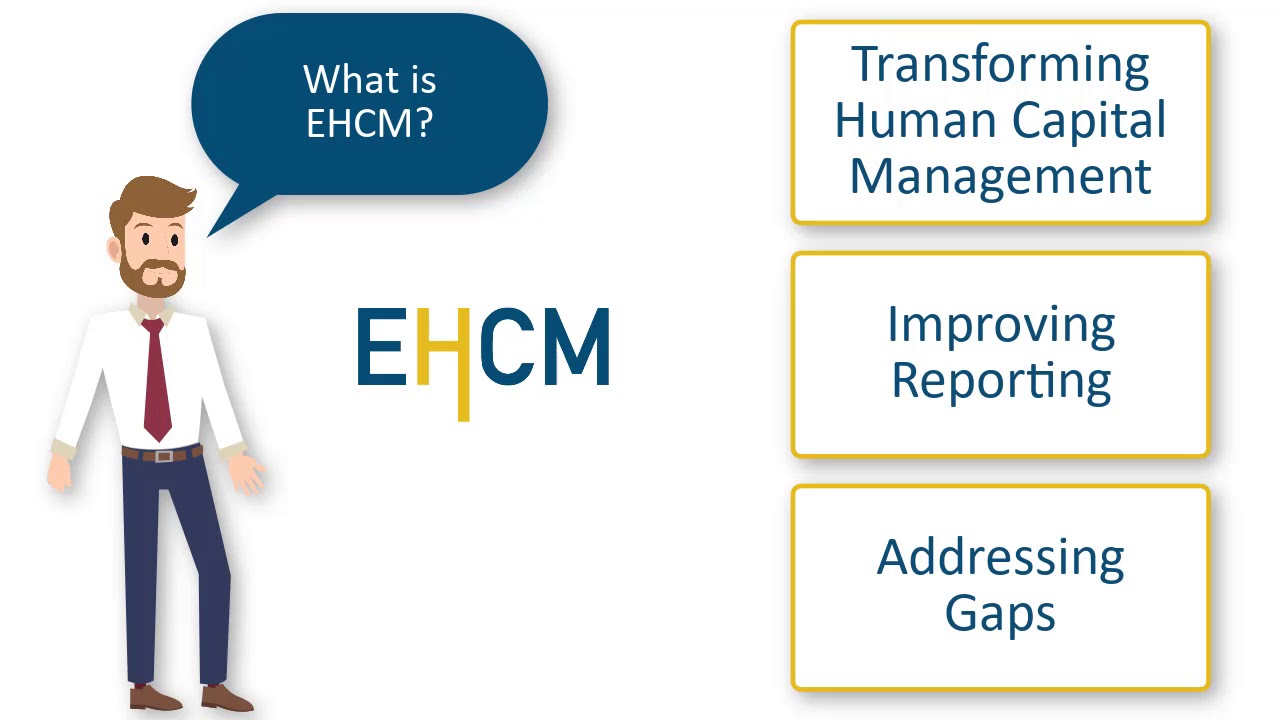 What is EHCM?

EHCM

Transforming Human Capital Management

Improving Reporting

Addressing Gaps